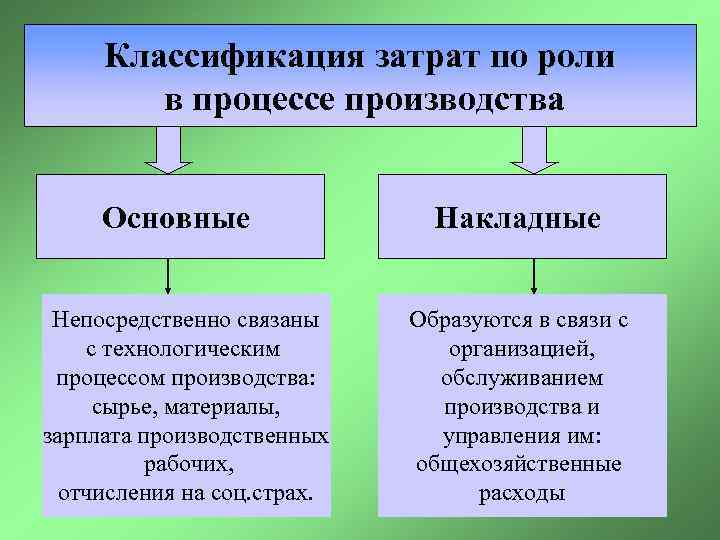 Классификация затрат по роли в процессе производства

Основные

Накладные

Непосредственно связаны с технологическим процессом производства: сырье, материалы, зарплата производственных рабочих, отчисления на соц.страх.

Образуются в связи с организацией, обслуживанием производства и управления им: общехозяйственные расходы